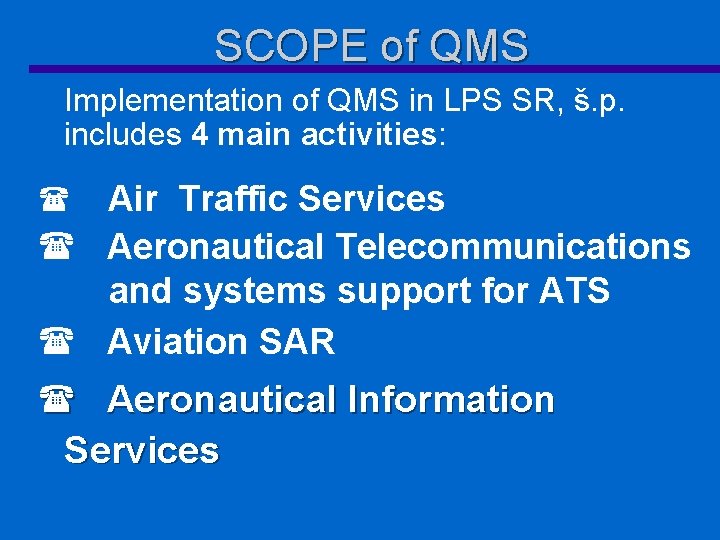 SCOPE of QMS

Implementation of QMS in LPS SR, š.p. includes 4 main activities:

☎ Air Traffic Services
☎ Aeronautical Telecommunications and systems support for ATS
☎ Aviation SAR
☎ Aeronautical Information Services